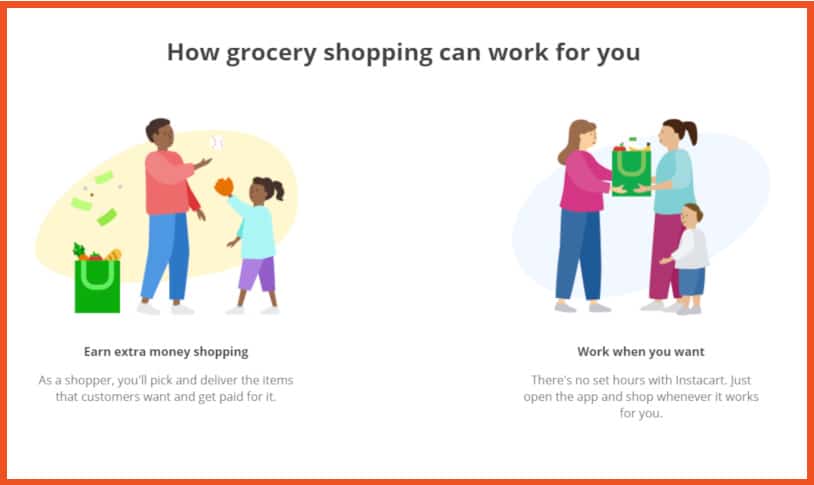 How grocery shopping can work for you

Earn extra money shopping

As a shopper, you'll pick and deliver the items that customers want and get paid for it.

Work when you want

There's no set hours with Instacart. Just open the app and shop whenever it works for you.